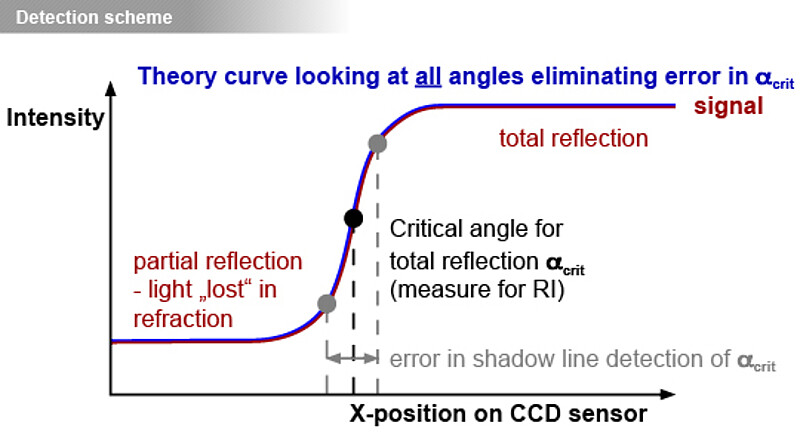 Detection scheme

Theory curve looking at all angles eliminating error in $\alpha_{crit}$

Intensity

signal

total reflection

Critical angle for total reflection $\alpha_{crit}$ (measure for RI)

partial reflection - light „lost“ in refraction

error in shadow line detection of $\alpha_{crit}$

X-position on CCD sensor